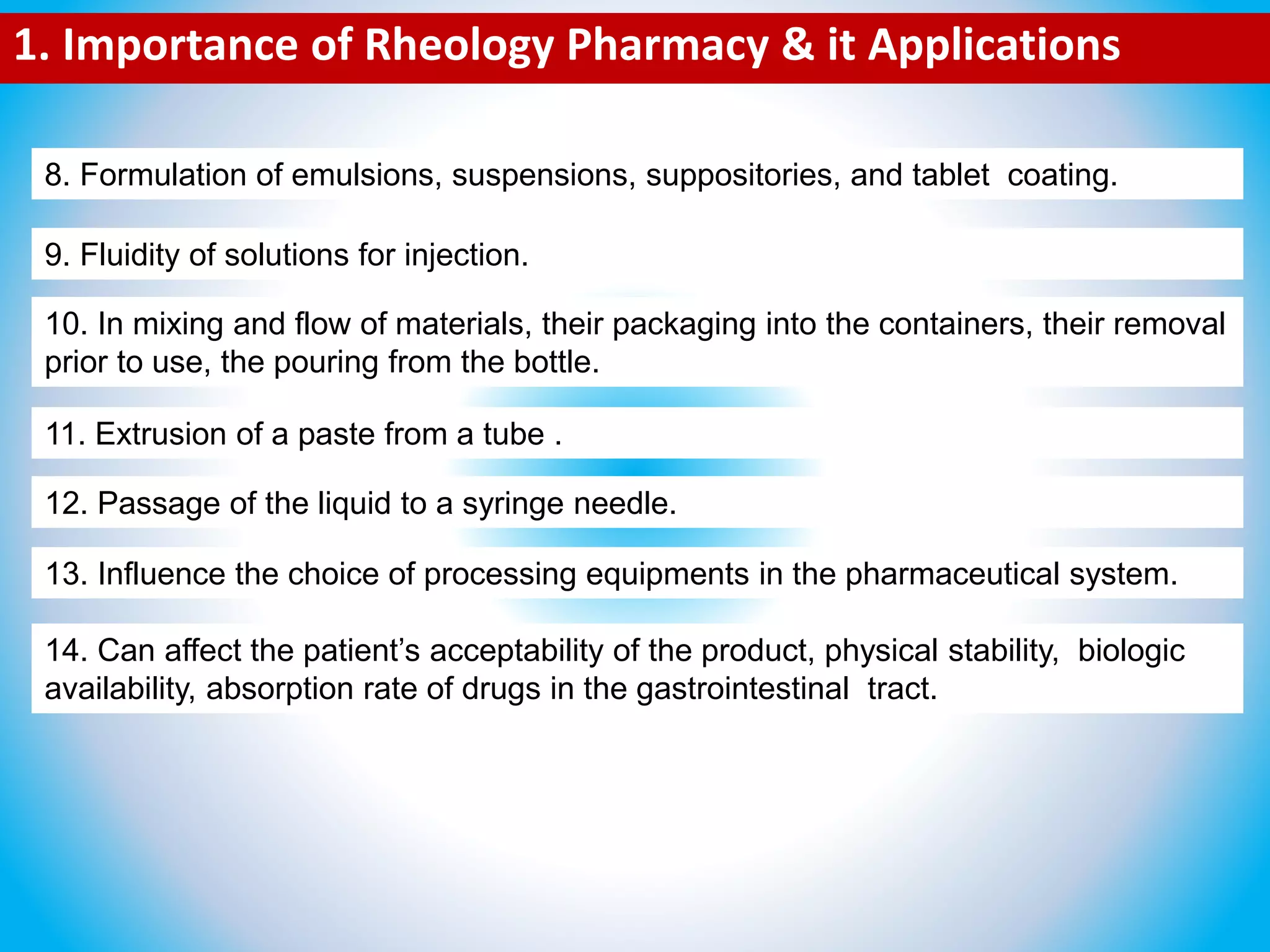 1. Importance of Rheology Pharmacy & it Applications

8. Formulation of emulsions, suspensions, suppositories, and tablet coating.

9. Fluidity of solutions for injection.

10. In mixing and flow of materials, their packaging into the containers, their removal prior to use, the pouring from the bottle.

11. Extrusion of a paste from a tube .

12. Passage of the liquid to a syringe needle.

13. Influence the choice of processing equipments in the pharmaceutical system.

14. Can affect the patient's acceptability of the product, physical stability, biologic availability, absorption rate of drugs in the gastrointestinal tract.